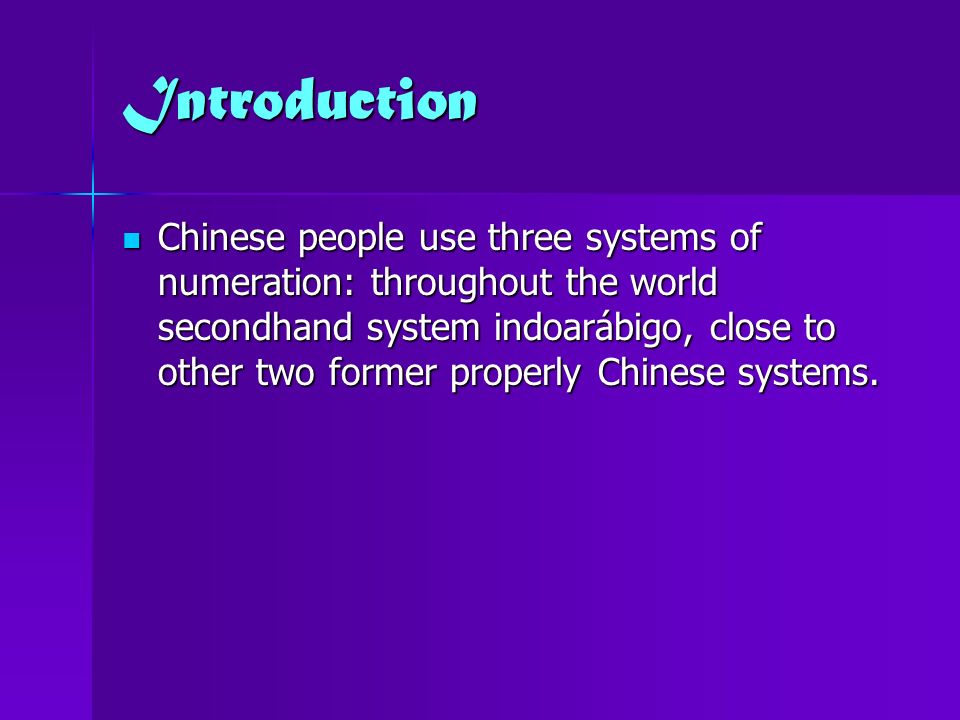 Introduction

Chinese people use three systems of numeration: throughout the world secondhand system indoarábigo, close to other two former properly Chinese systems.